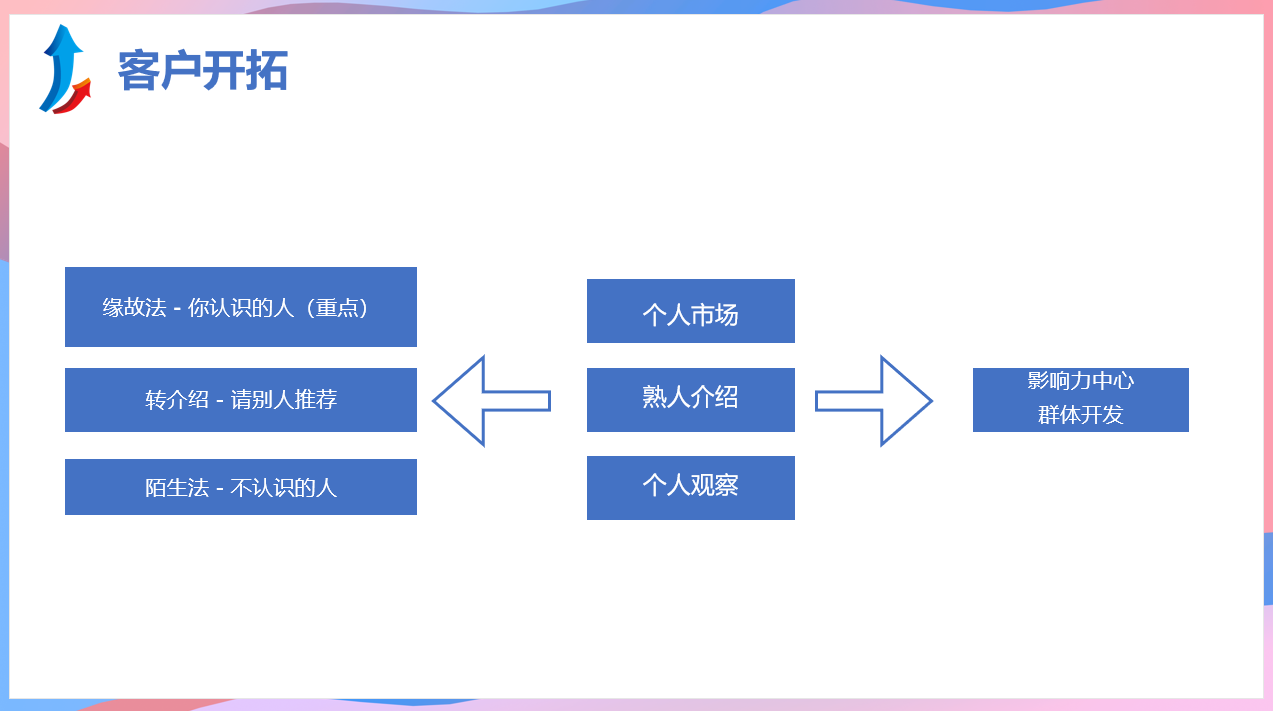 客户开拓

缘故法 - 你认识的人（重点）

转介绍 - 请别人推荐

陌生法 - 不认识的人

个人市场

熟人介绍

个人观察

影响力中心
群体开发